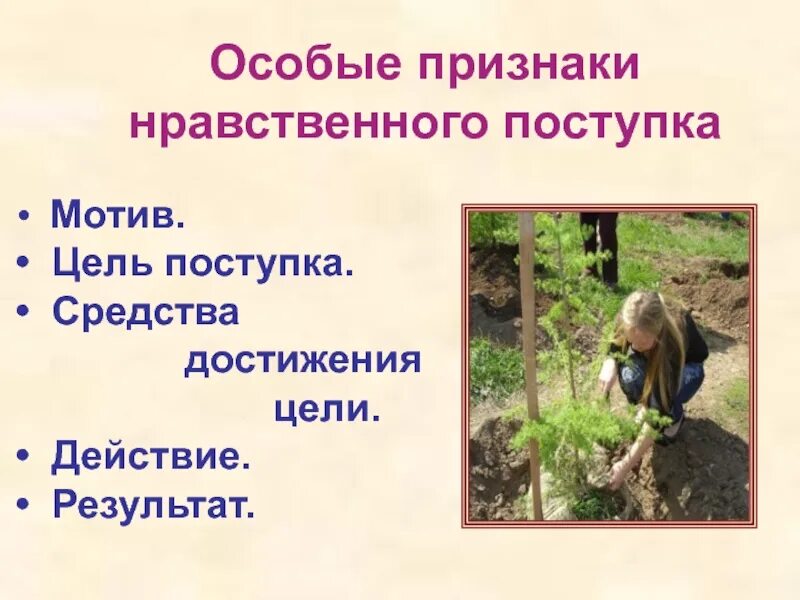 Особые признаки нравственного поступка

• Мотив.
• Цель поступка.
• Средства достижения цели.
• Действие.
• Результат.